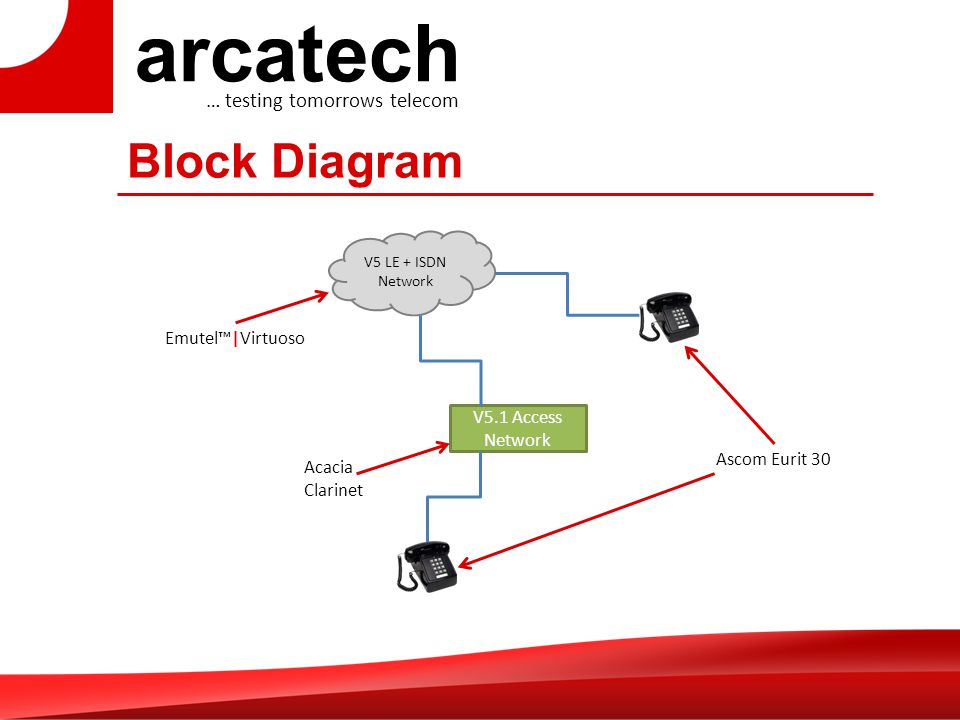 arcatech
... testing tomorrows telecom

Block Diagram

V5 LE + ISDN Network

Emutel™|Virtuoso

V5.1 Access Network

Acacia Clarinet

Ascom Eurit 30